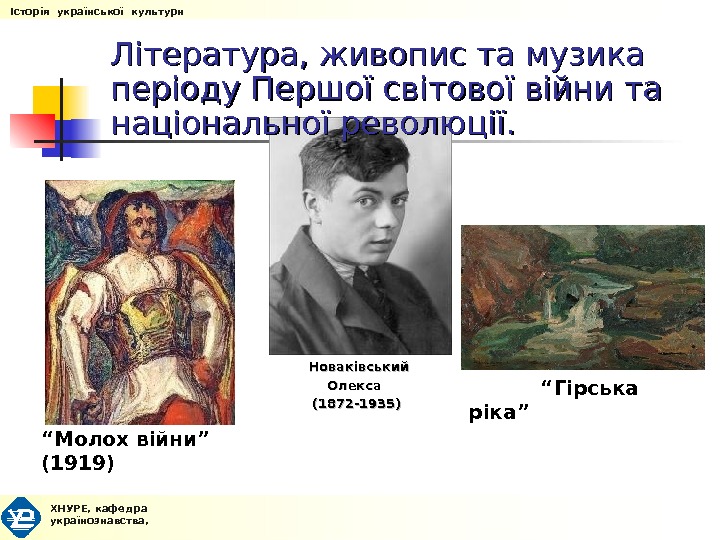 Історія української культури

Література, живопис та музика періоду Першої світової війни та національної революції.

“Молох війни” (1919)

Новаківський Олекса (1872-1935)

“Гірська ріка”

ХНУРЕ, кафедра українознавства,